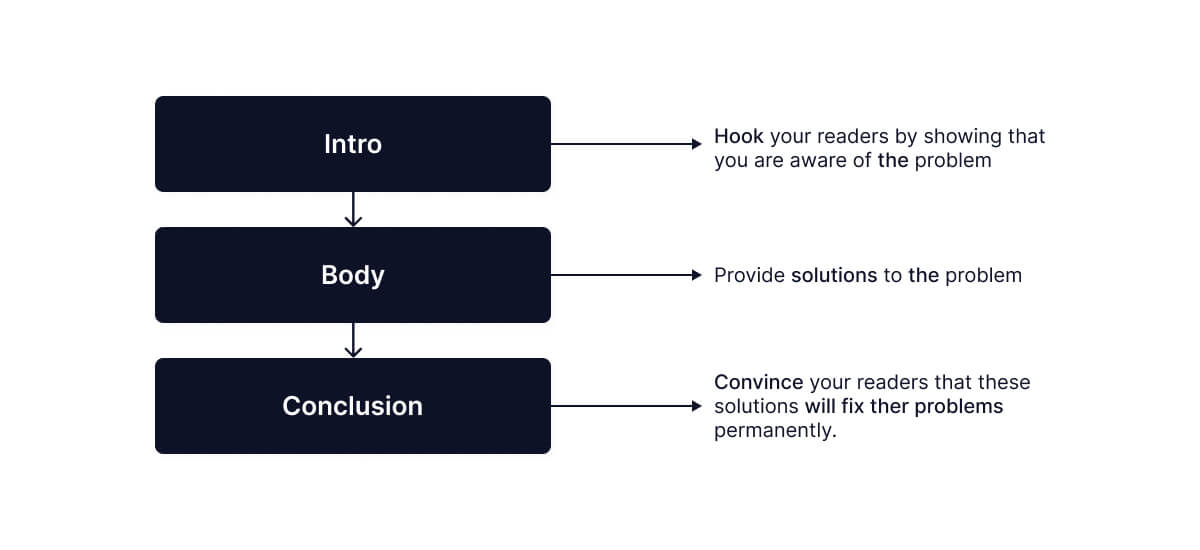 Intro

Hook your readers by showing that you are aware of the problem

Body

Provide solutions to the problem

Conclusion

Convince your readers that these solutions will fix ther problems permanently.